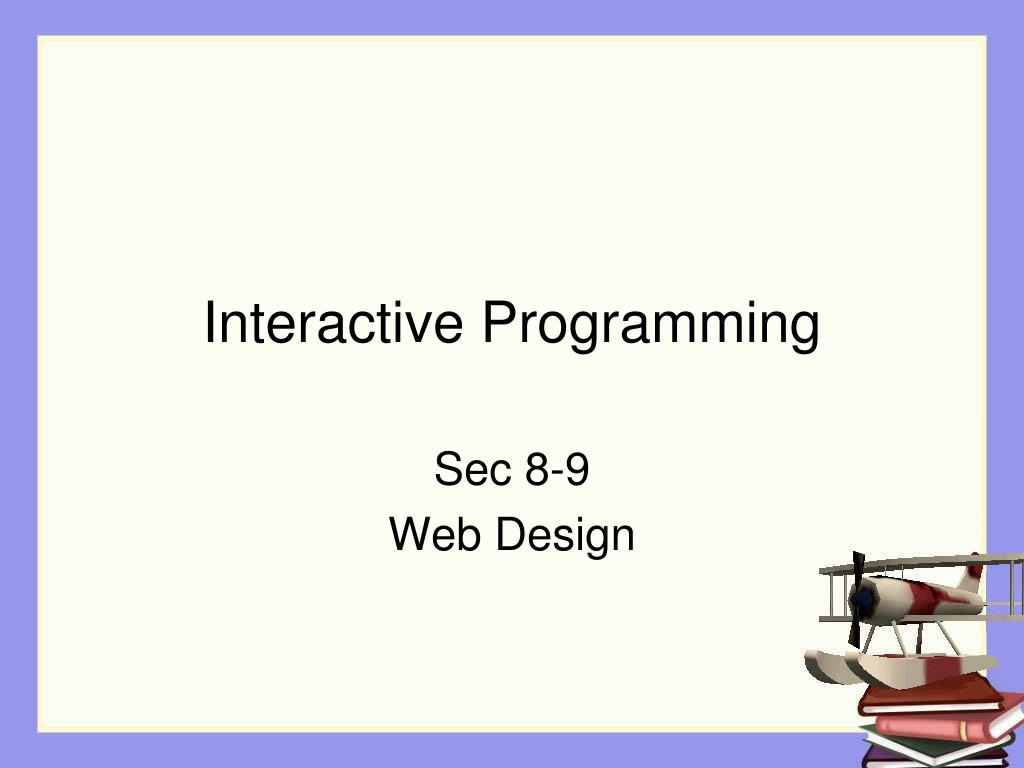 Interactive Programming

Sec 8-9
Web Design